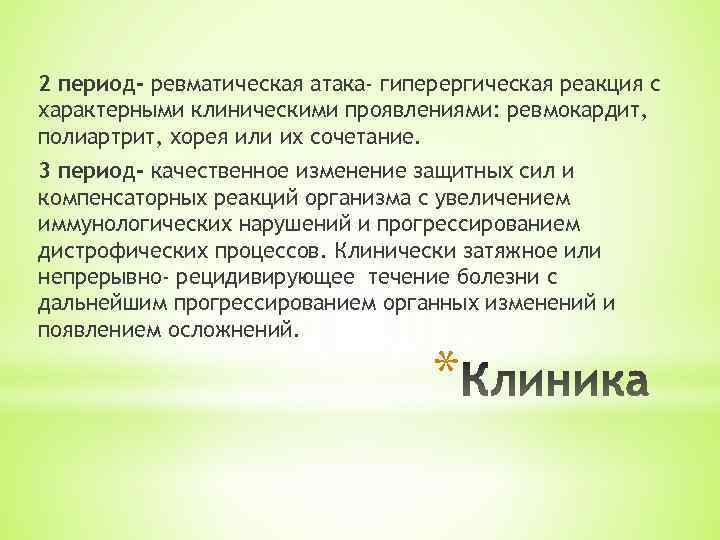 2 период- ревматическая атака- гиперергическая реакция с характерными клиническими проявлениями: ревмокардит, полиартрит, хорея или их сочетание.

3 период- качественное изменение защитных сил и компенсаторных реакций организма с увеличением иммунологических нарушений и прогрессированием дистрофических процессов. Клинически затяжное или непрерывно- рецидивирующее течение болезни с дальнейшим прогрессированием органных изменений и появлением осложнений.

*Клиника